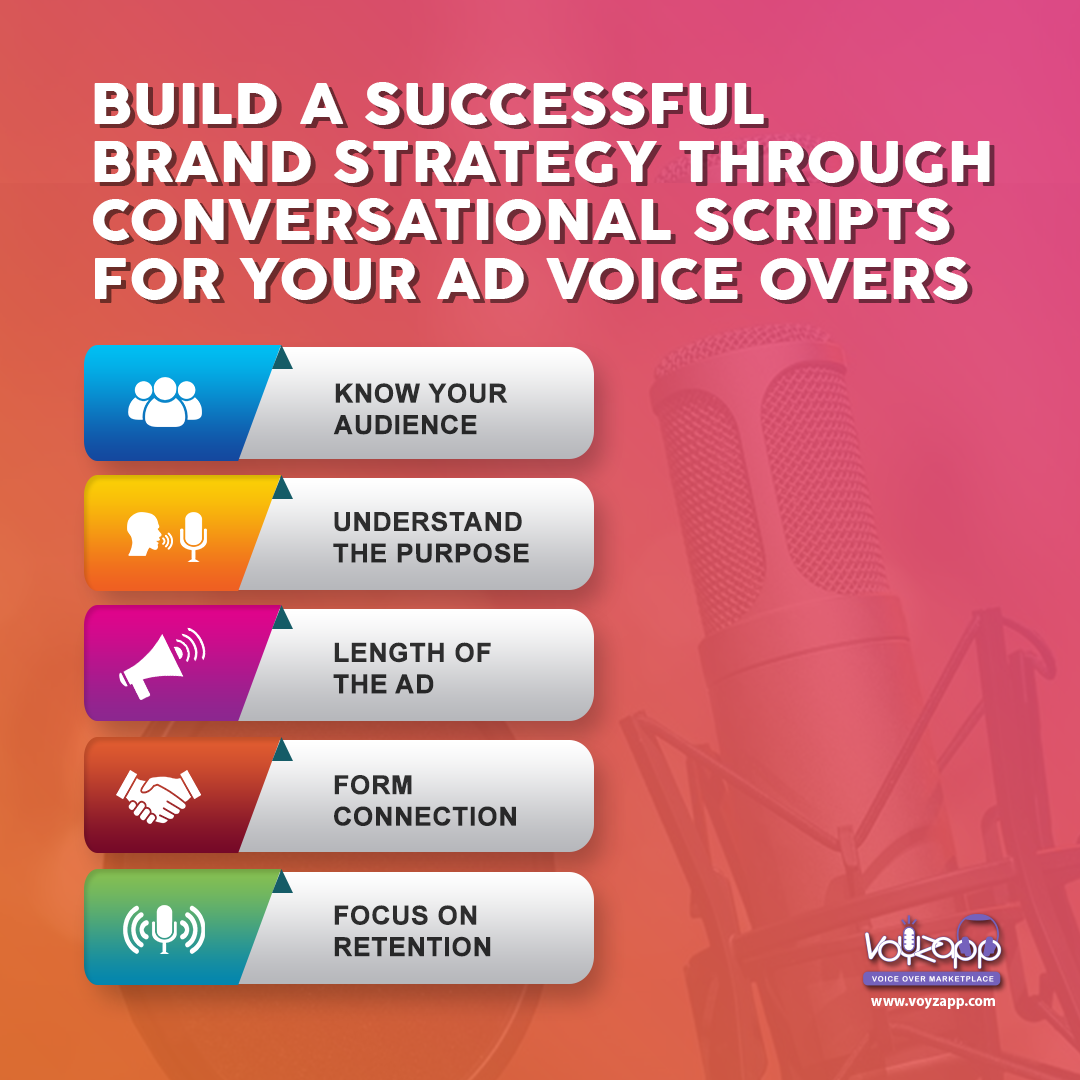 BUILD A SUCCESSFUL BRAND STRATEGY THROUGH CONVERSATIONAL SCRIPTS FOR YOUR AD VOICE OVERS

KNOW YOUR AUDIENCE

UNDERSTAND THE PURPOSE

LENGTH OF THE AD

FORM CONNECTION

FOCUS ON RETENTION

voyzapp
VOICE OVER MARKETPLACE
www.voyzapp.com